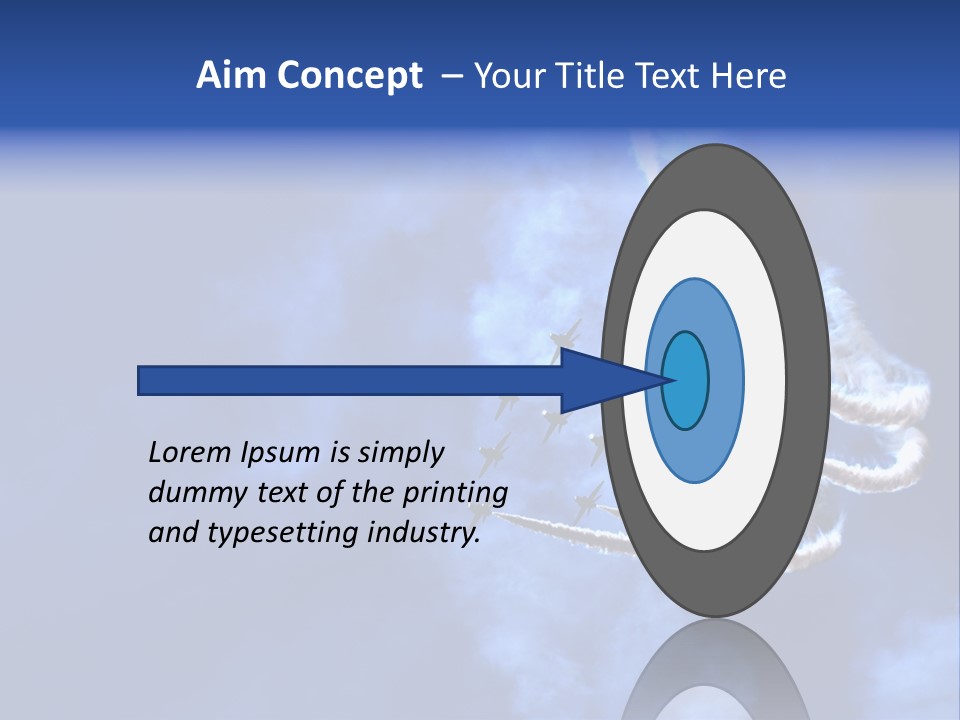 Aim Concept – Your Title Text Here

Lorem Ipsum is simply dummy text of the printing and typesetting industry.